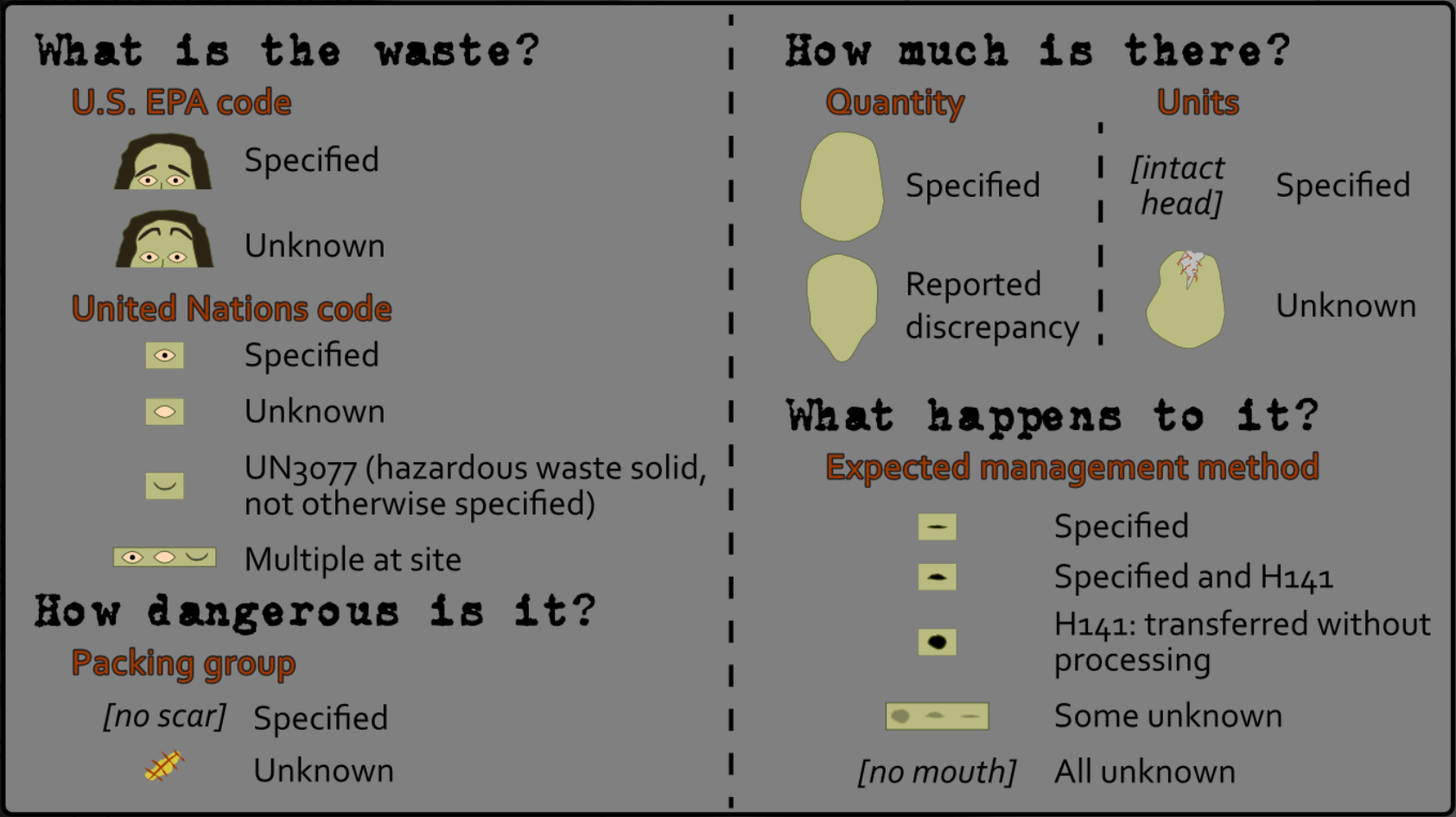 What is the waste?

U.S. EPA code

Specified

Unknown

United Nations code

Specified

Unknown

UN3077 (hazardous waste solid, not otherwise specified)

Multiple at site

How dangerous is it?

Packing group

[no scar] Specified

Unknown

How much is there?

Quantity

Specified

Reported discrepancy

Units

[intact head] Specified

Unknown

What happens to it?

Expected management method

Specified

Specified and H141

H141: transferred without processing

Some unknown

[no mouth] All unknown